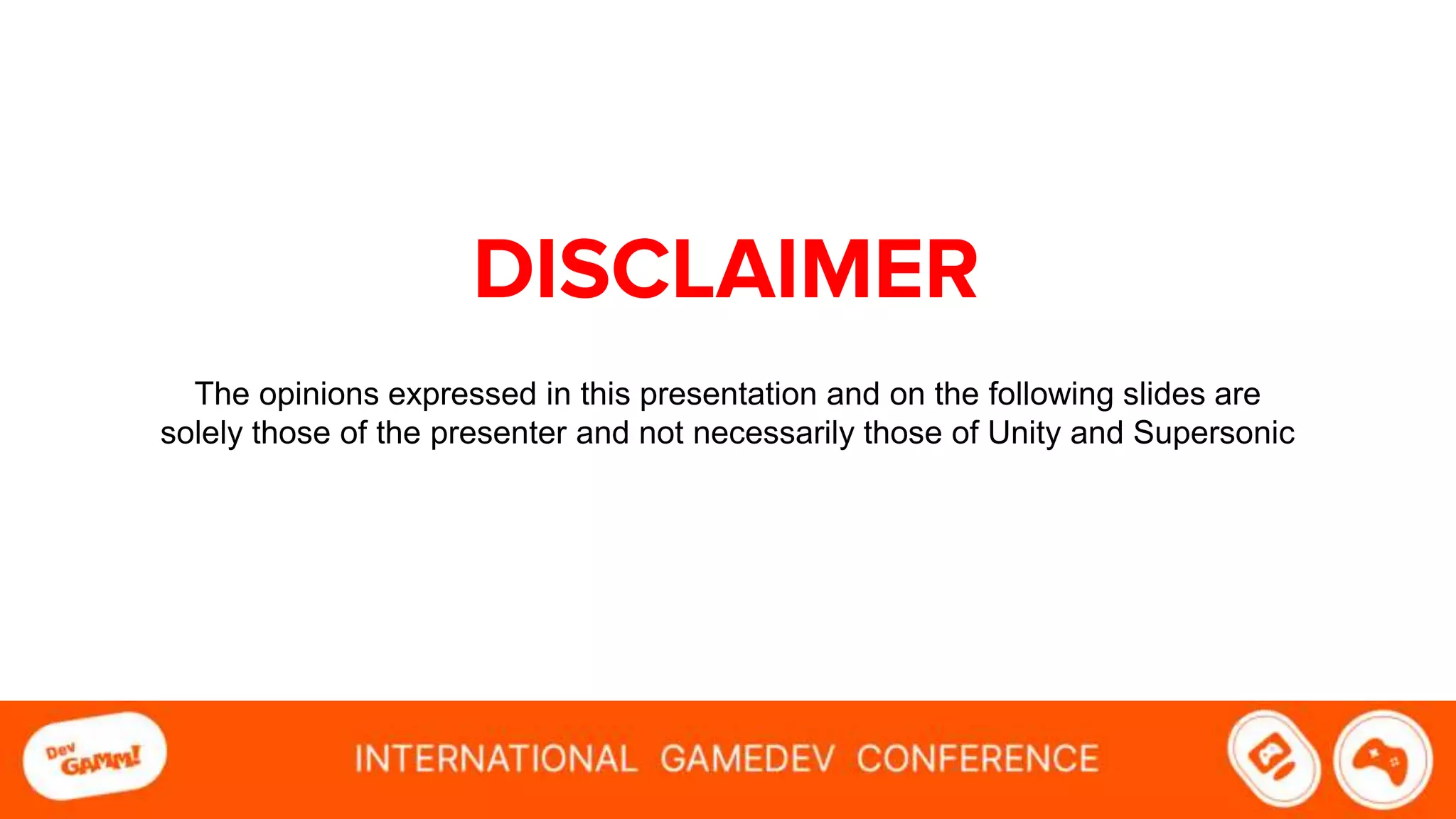 DISCLAIMER

The opinions expressed in this presentation and on the following slides are solely those of the presenter and not necessarily those of Unity and Supersonic

Dev GAMM!

INTERNATIONAL GAMEDEV CONFERENCE